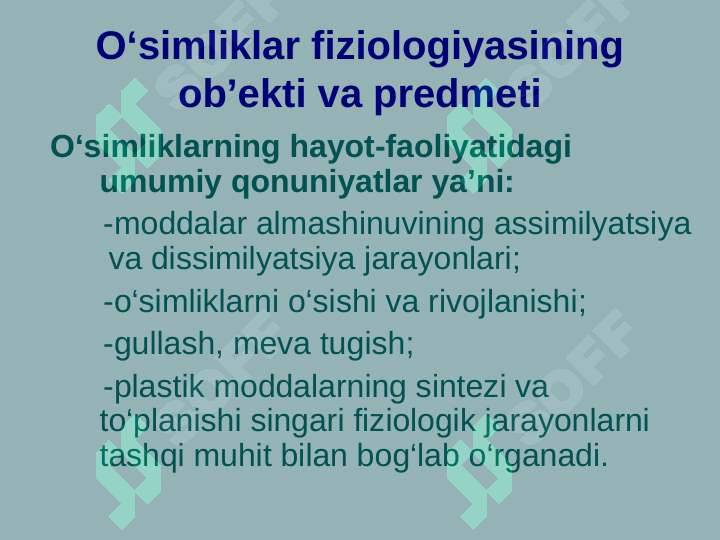 O‘simliklar fiziologiyasining ob’ekti va predmeti

O‘simliklarning hayot-faoliyatidagi umumiy qonuniyatlar ya’ni:

-moddalar almashinuvining assimilyatsiya va dissimilyatsiya jarayonlari;

-o‘simliklarni o‘sishi va rivojlanishi;

-gullash, meva tugish;

-plastik moddalarning sintezi va to‘planishi singari fiziologik jarayonlarni tashqi muhit bilan bog‘lab o‘rganadi.

SOFF SOFF SOFF SOFF